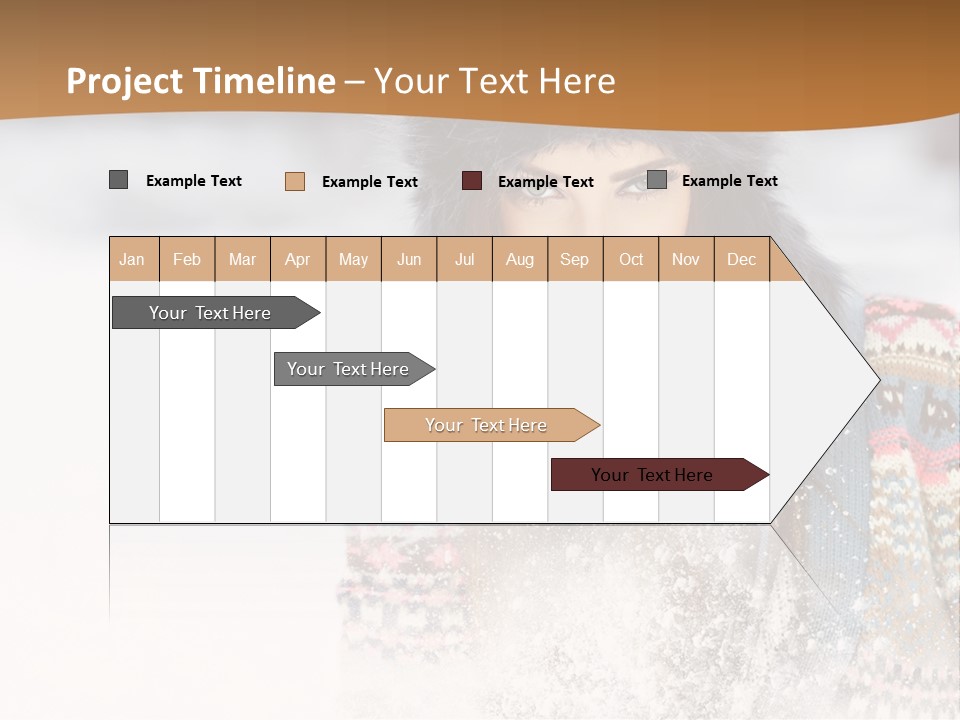 Project Timeline – Your Text Here

Example Text
Example Text
Example Text
Example Text

| Jan | Feb | Mar | Apr | May | Jun | Jul | Aug | Sep | Oct | Nov | Dec |
|---|---|---|---|---|---|---|---|---|---|---|---|

Your Text Here
Your Text Here
Your Text Here
Your Text Here